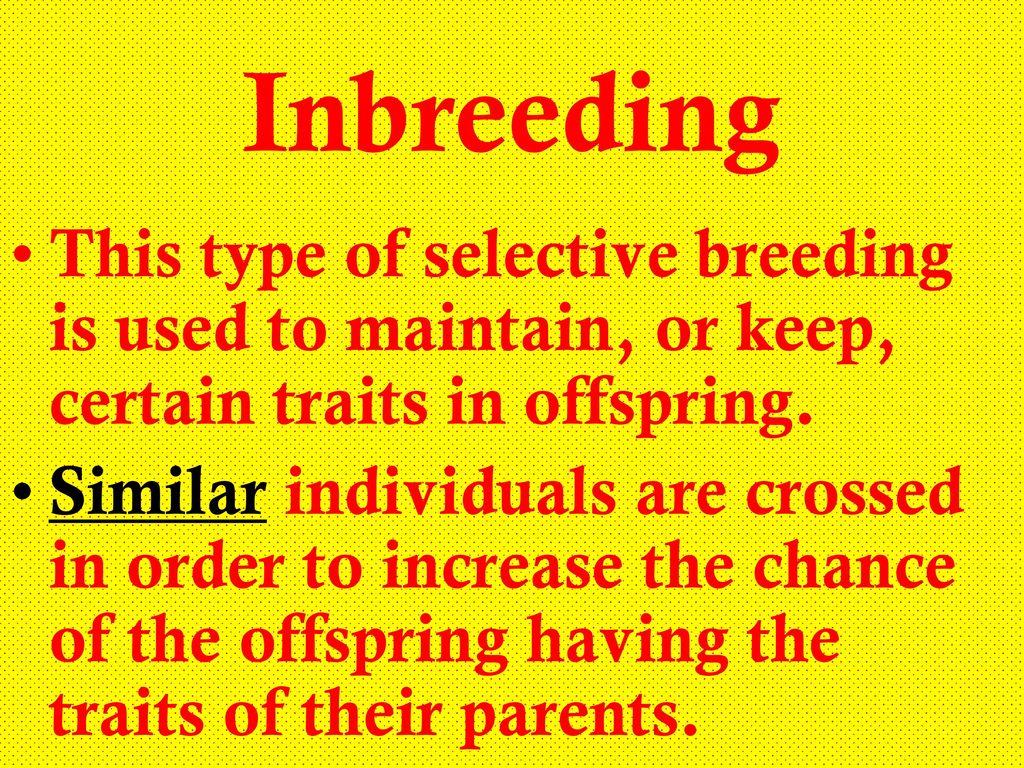 Inbreeding

• This type of selective breeding is used to maintain, or keep, certain traits in offspring.

• Similar individuals are crossed in order to increase the chance of the offspring having the traits of their parents.